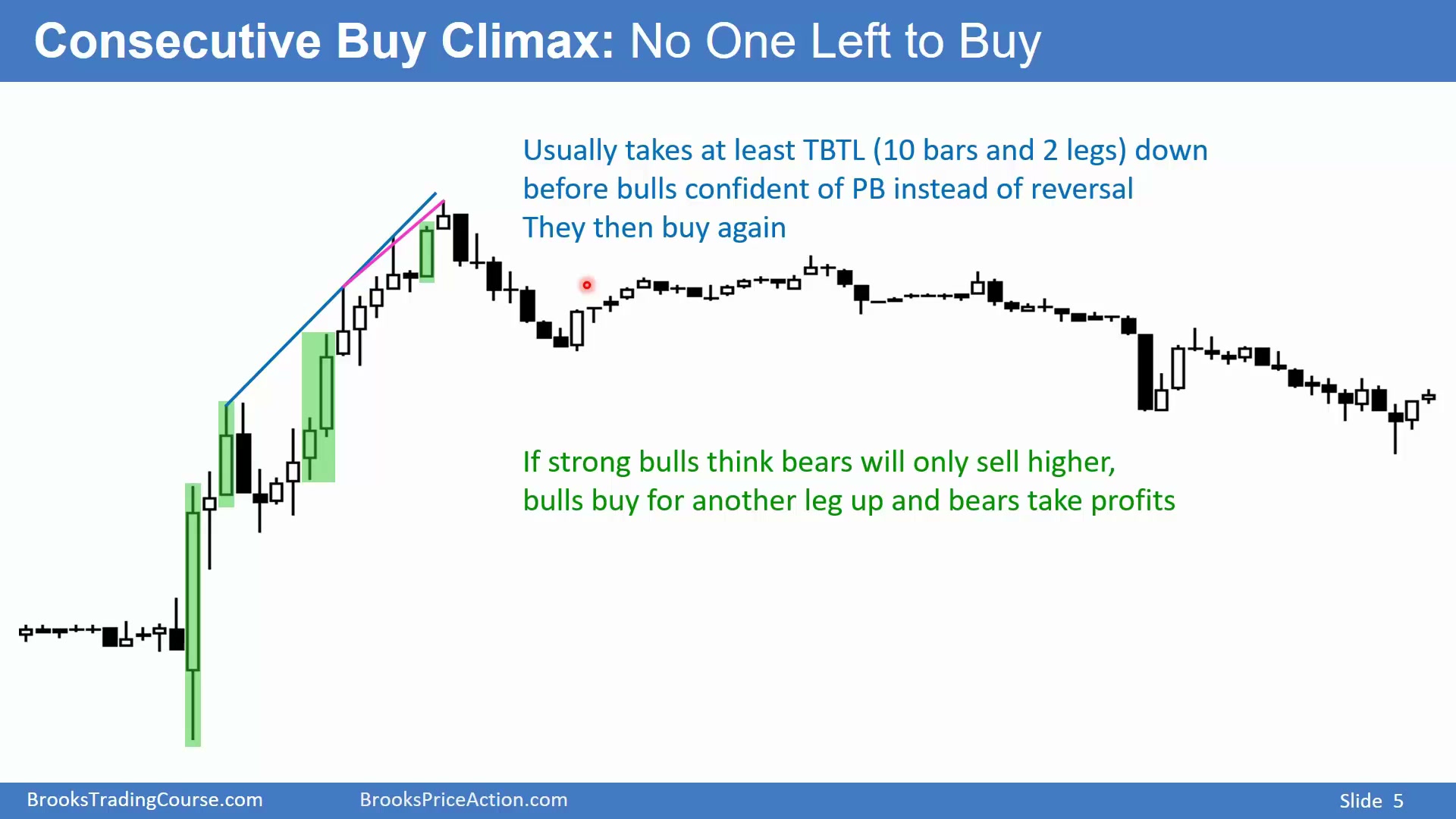 Consecutive Buy Climax: No One Left to Buy

Usually takes at least TBTL (10 bars and 2 legs) down before bulls confident of PB instead of reversal
They then buy again

If strong bulls think bears will only sell higher, bulls buy for another leg up and bears take profits

BrooksTradingCourse.com BrooksPriceAction.com Slide 5